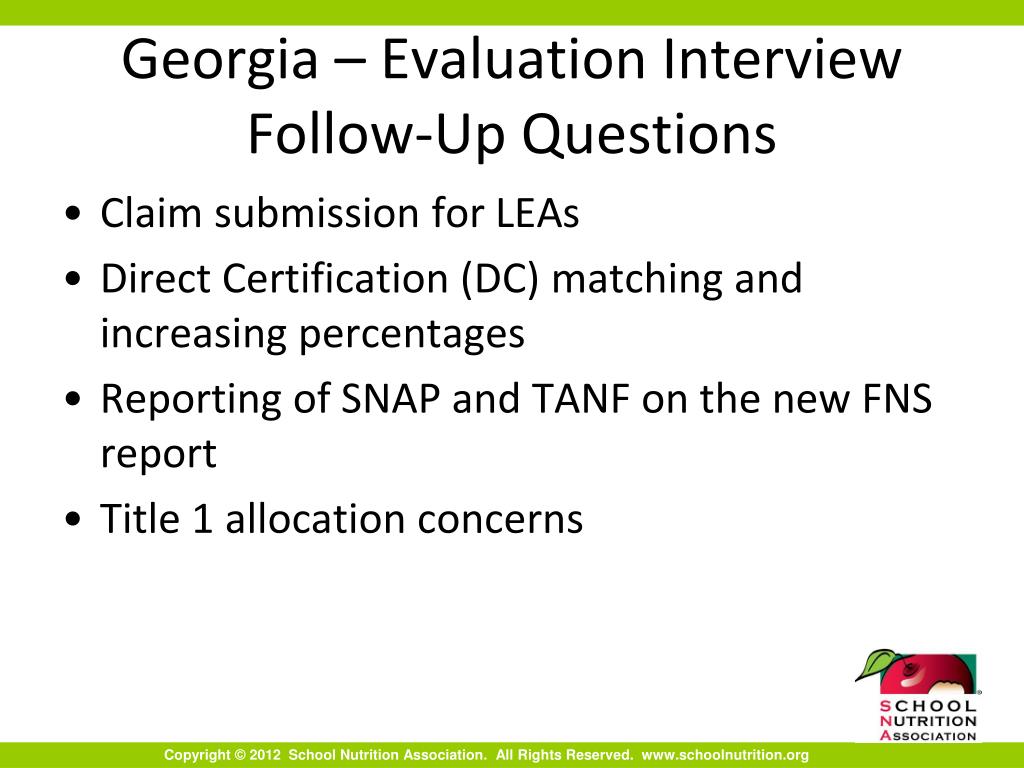 Georgia – Evaluation Interview Follow-Up Questions

• Claim submission for LEAs
• Direct Certification (DC) matching and increasing percentages
• Reporting of SNAP and TANF on the new FNS report
• Title 1 allocation concerns

SCHOOL NUTRITION ASSOCIATION

Copyright © 2012 School Nutrition Association. All Rights Reserved. www.schoolnutrition.org